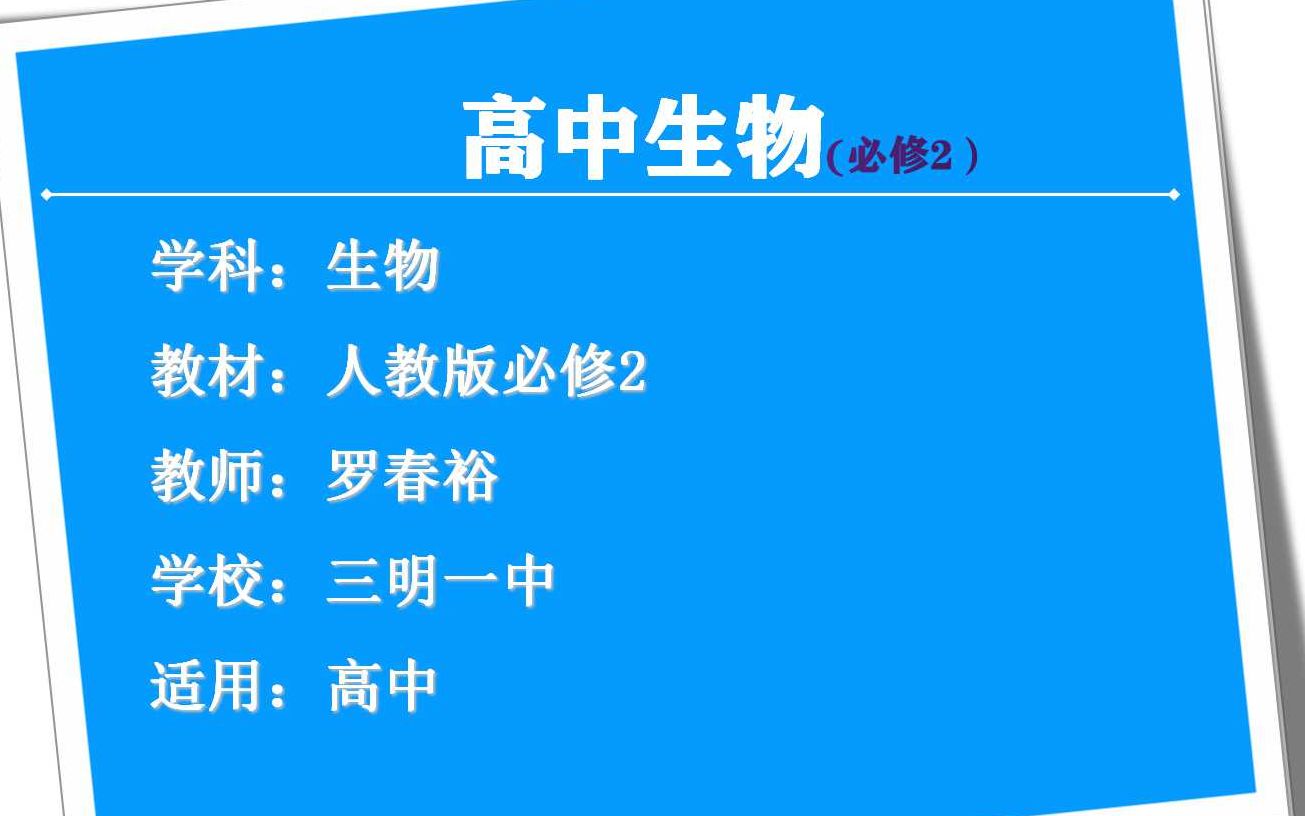 高中生物（必修2）

学科：生物

教材：人教版必修2

教师：罗春裕

学校：三明一中

适用：高中